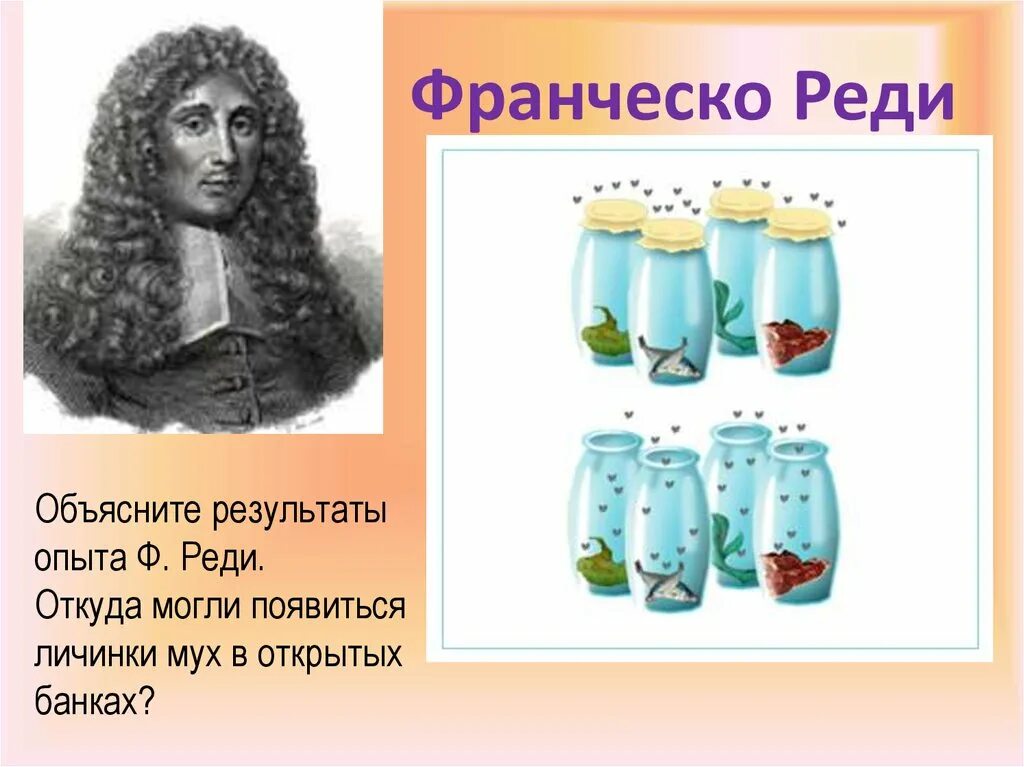 Франческо Реди

Объясните результаты опыта Ф. Реди.
Откуда могли появиться личинки мух в открытых банках?